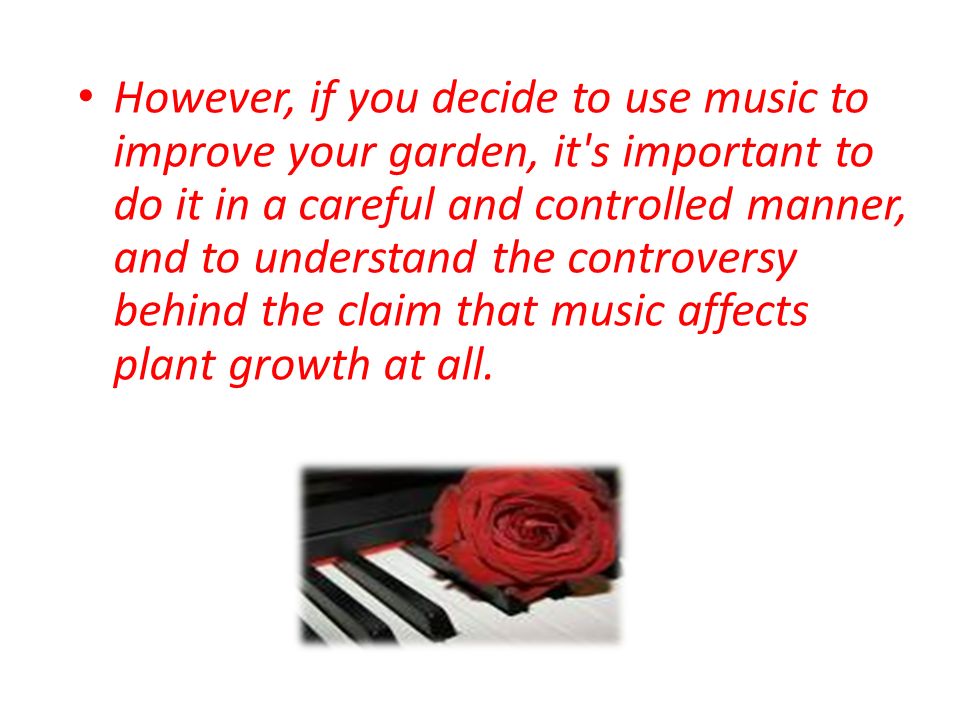 • However, if you decide to use music to improve your garden, it's important to do it in a careful and controlled manner, and to understand the controversy behind the claim that music affects plant growth at all.